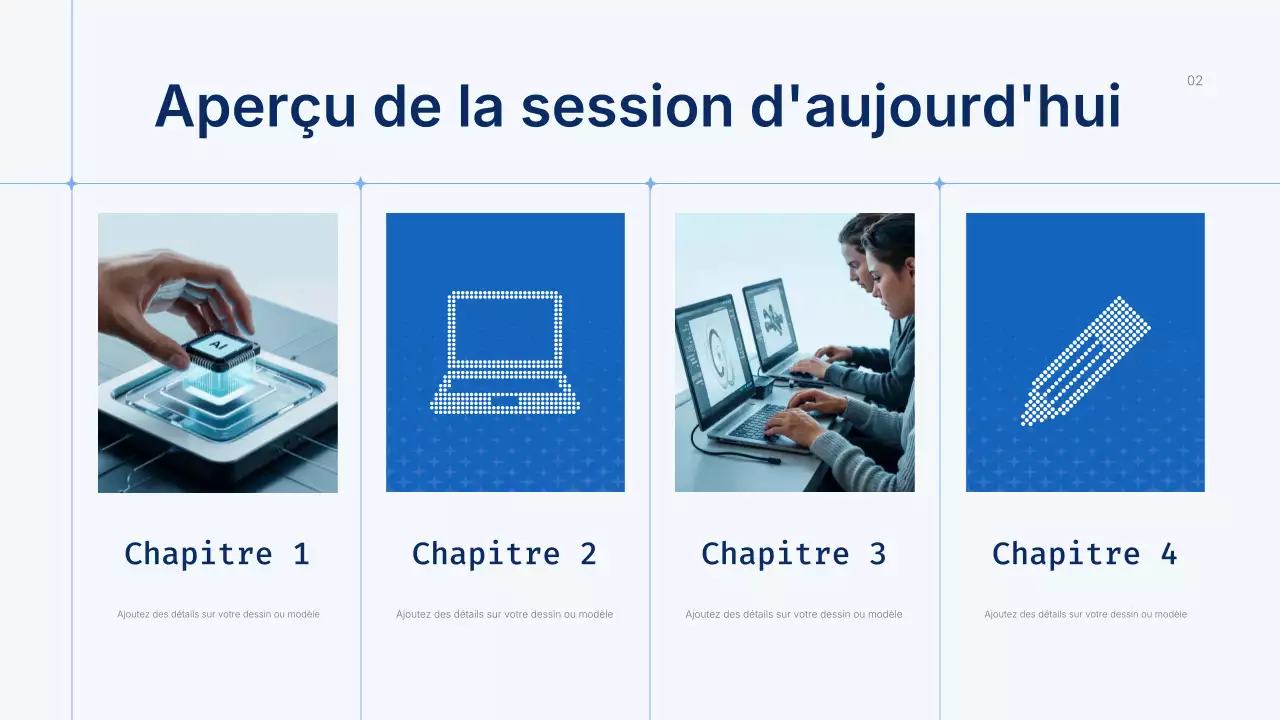 Aperçu de la session d'aujourd'hui

02

AI

Chapitre 1

Ajoutez des détails sur votre dessin ou modèle

Chapitre 2

Ajoutez des détails sur votre dessin ou modèle

Chapitre 3

Ajoutez des détails sur votre dessin ou modèle

Chapitre 4

Ajoutez des détails sur votre dessin ou modèle